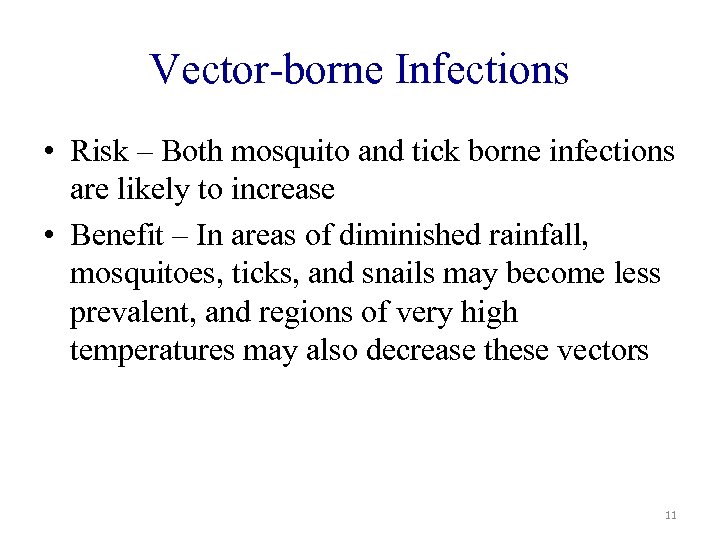 Vector-borne Infections

• Risk – Both mosquito and tick borne infections are likely to increase

• Benefit – In areas of diminished rainfall, mosquitoes, ticks, and snails may become less prevalent, and regions of very high temperatures may also decrease these vectors

11